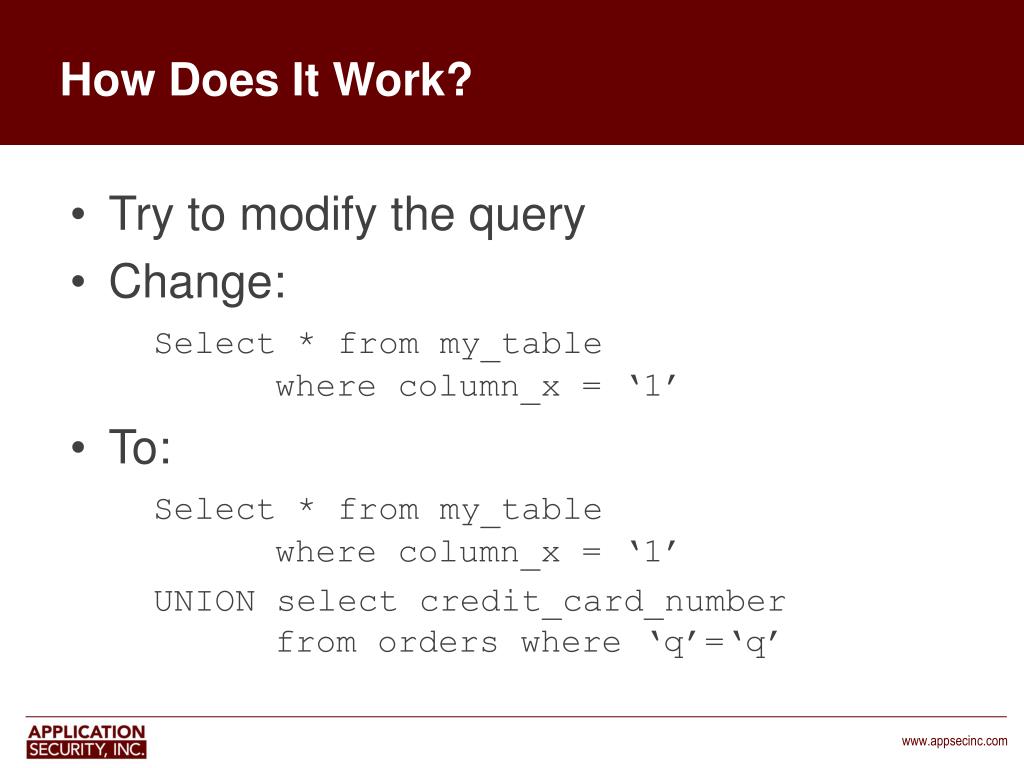 How Does It Work?

• Try to modify the query
• Change:

Select * from my_table
where column_x = ‘1’

• To:

Select * from my_table
where column_x = ‘1’
UNION select credit_card_number
from orders where ‘q’=‘q’

APPLICATION SECURITY, INC.

www.appsecinc.com